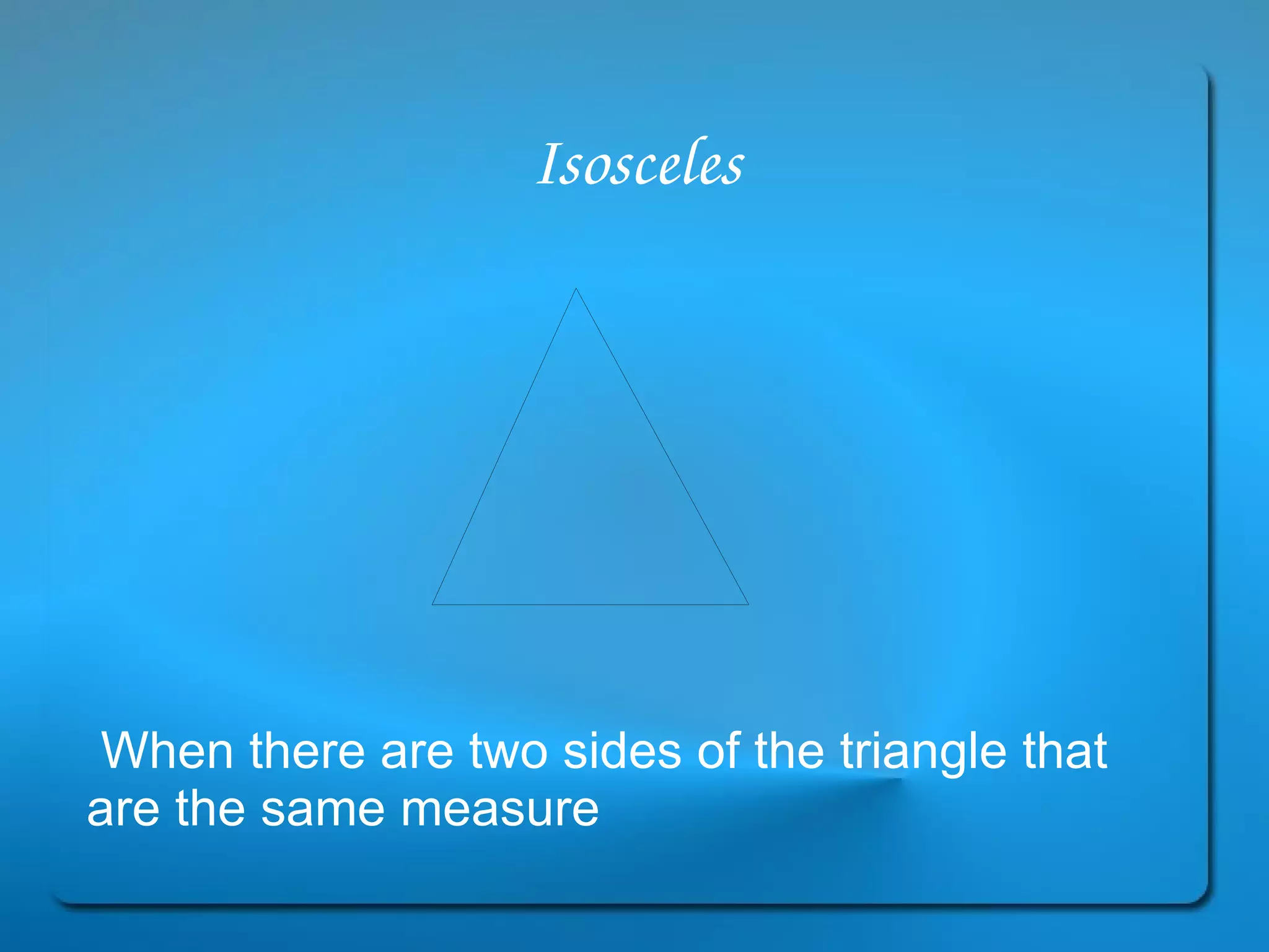 Isosceles

When there are two sides of the triangle that are the same measure